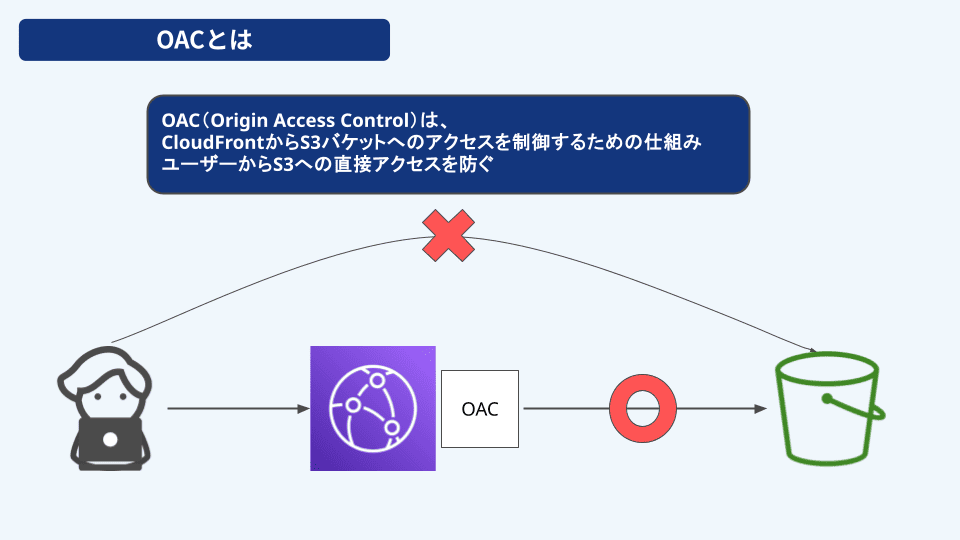 OACとは

OAC（Origin Access Control）は、
CloudFrontからS3バケットへのアクセスを制御するための仕組み
ユーザーからS3への直接アクセスを防ぐ

OAC